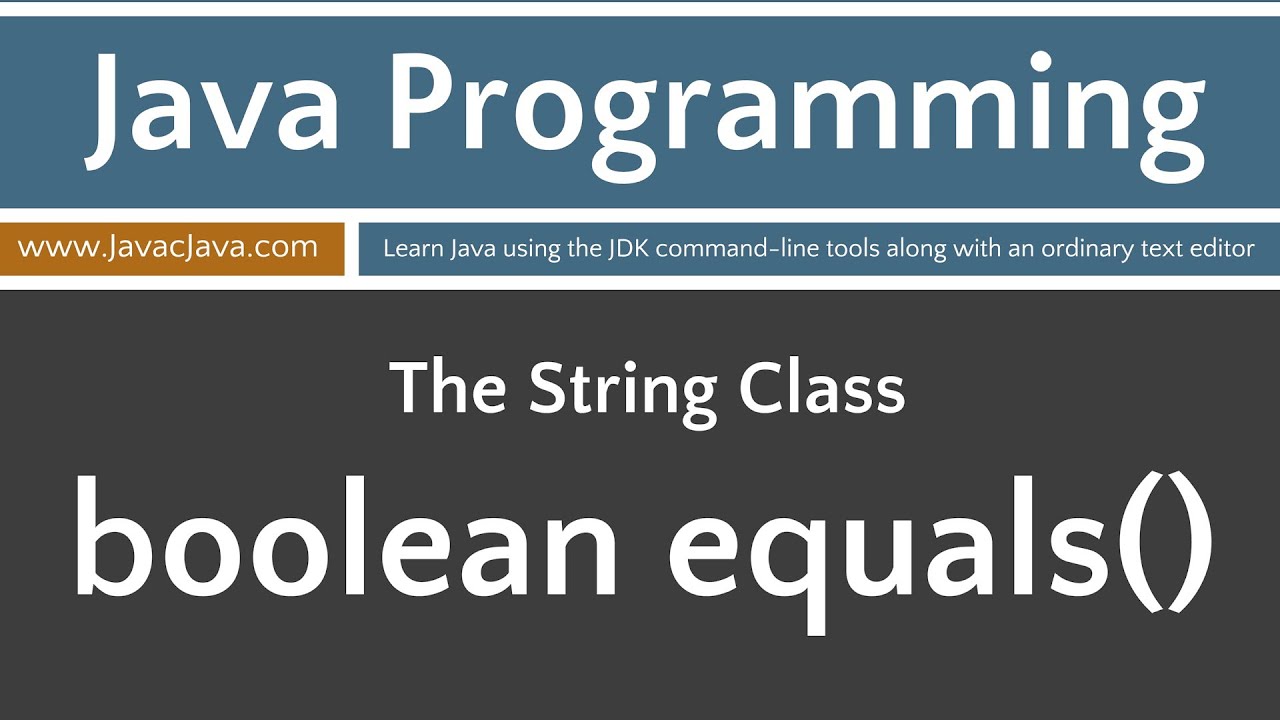 Java Programming

www.JavacJava.com

Learn Java using the JDK command-line tools along with an ordinary text editor

The String Class

boolean equals()